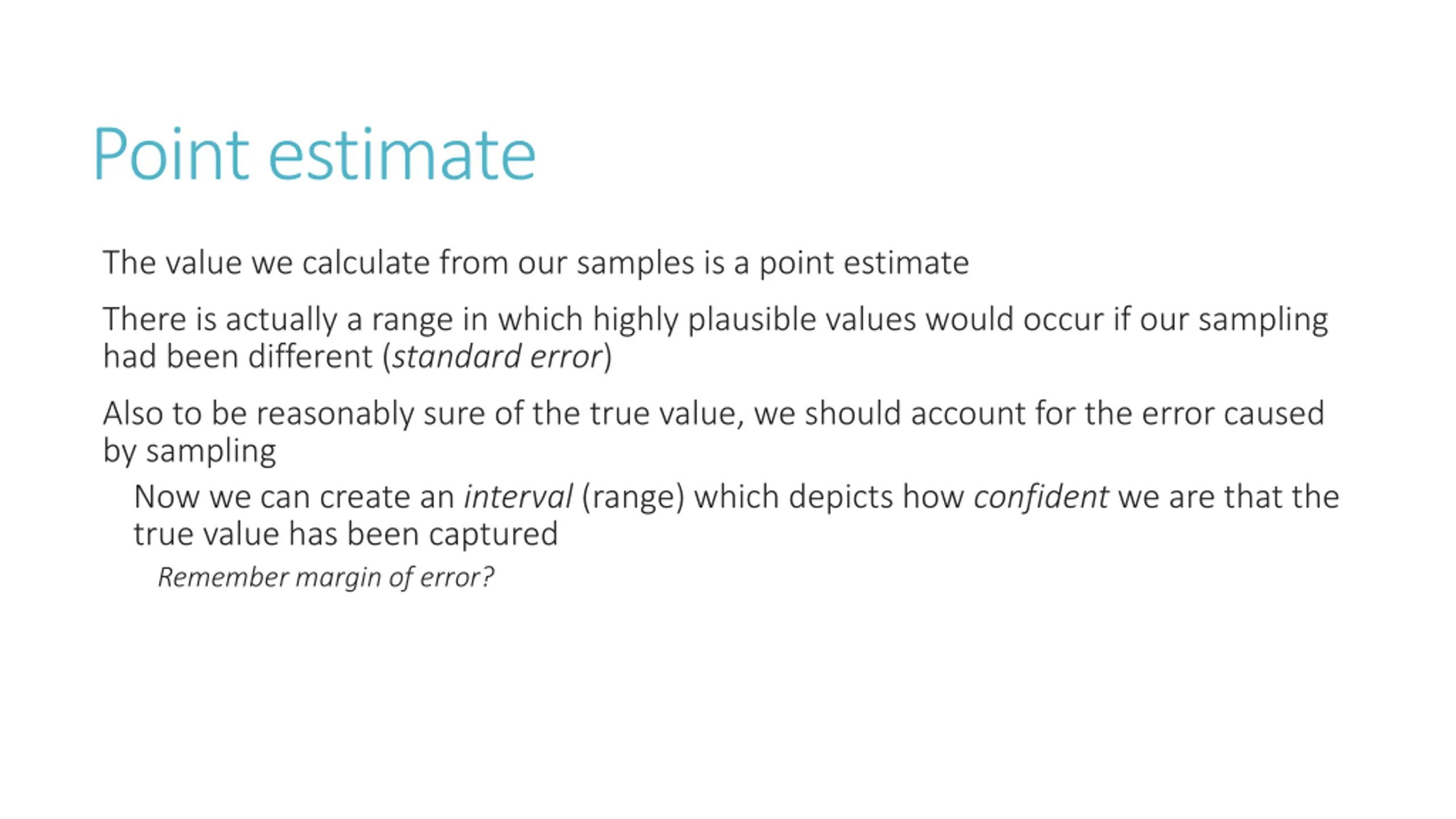 Point estimate

The value we calculate from our samples is a point estimate

There is actually a range in which highly plausible values would occur if our sampling had been different (standard error)

Also to be reasonably sure of the true value, we should account for the error caused by sampling

Now we can create an interval (range) which depicts how confident we are that the true value has been captured

Remember margin of error?